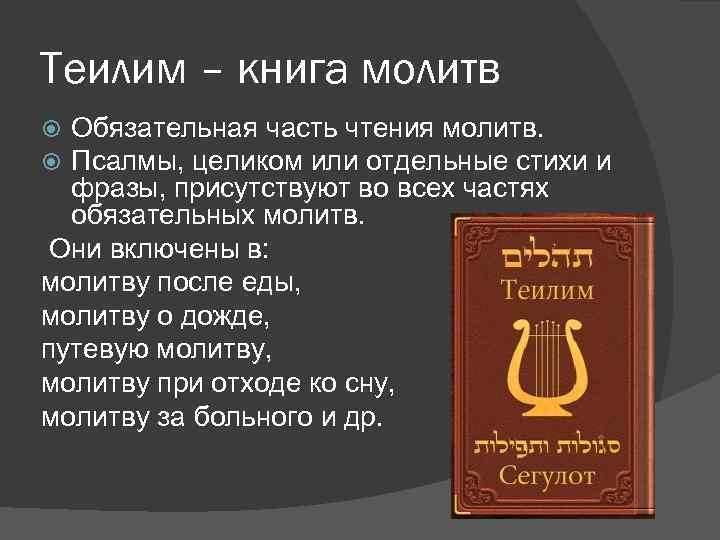 Теилим – книга молитв

Обязательная часть чтения молитв.

Псалмы, целиком или отдельные стихи и фразы, присутствуют во всех частях обязательных молитв.

Они включены в:
молитву после еды,
молитву о дожде,
путевую молитву,
молитву при отходе ко сну,
молитву за больного и др.

תהלים
Теилим

סגולות ותפילות
Сегулот